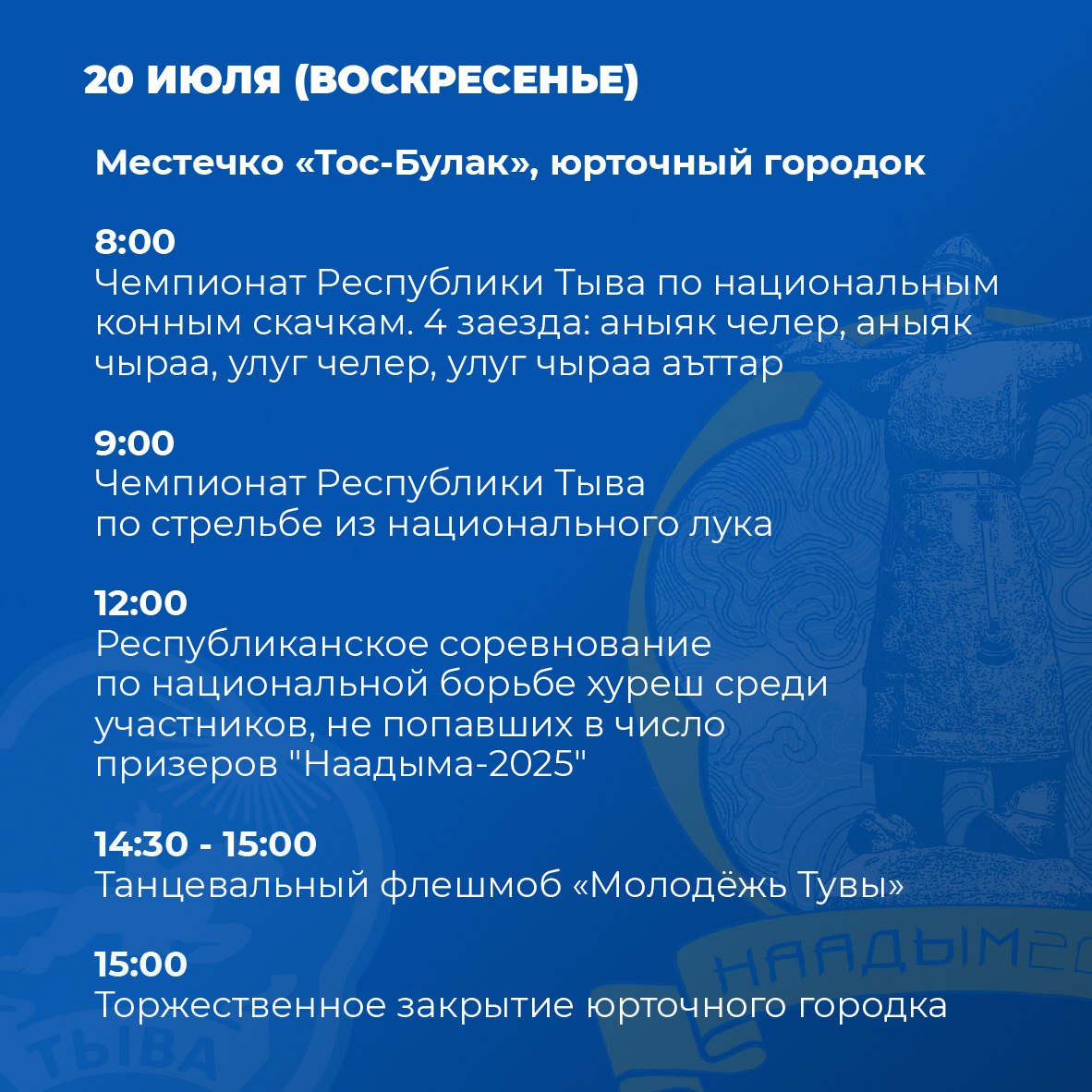 20 ИЮЛЯ (ВОСКРЕСЕНЬЕ)

Местечко «Тос-Булак», юрточный городок

8:00
Чемпионат Республики Тыва по национальным конным скачкам. 4 заезда: аныяк челер, аныяк чыраа, улуг челер, улуг чыраа аъттар

9:00
Чемпионат Республики Тыва по стрельбе из национального лука

12:00
Республиканское соревнование по национальной борьбе хуреш среди участников, не попавших в число призеров "Наадыма-2025"

14:30 - 15:00
Танцевальный флешмоб «Молодёжь Тувы»

15:00
Торжественное закрытие юрточного городка

НААДЫМ20

ТЫВА